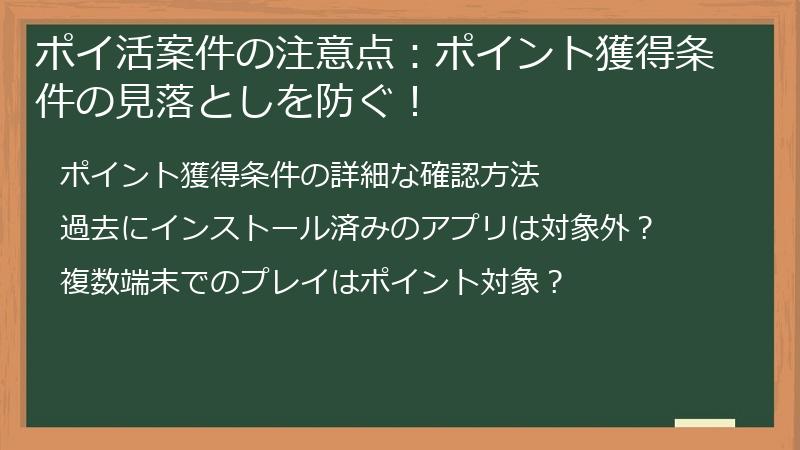 ポイ活案件の注意点：ポイント獲得条件の見落としを防ぐ！

ポイント獲得条件の詳細な確認方法

過去にインストール済みのアプリは対象外？

複数端末でのプレイはポイント対象？